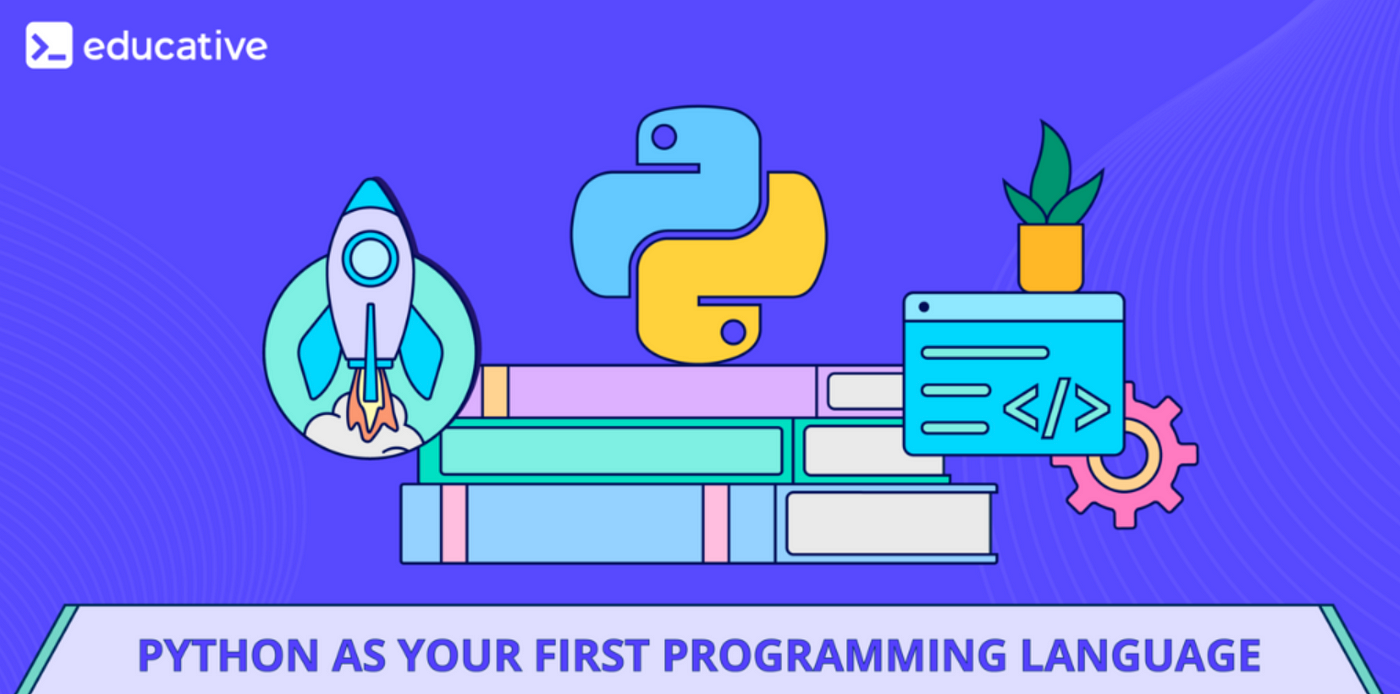 educative

</>

PYTHON AS YOUR FIRST PROGRAMMING LANGUAGE